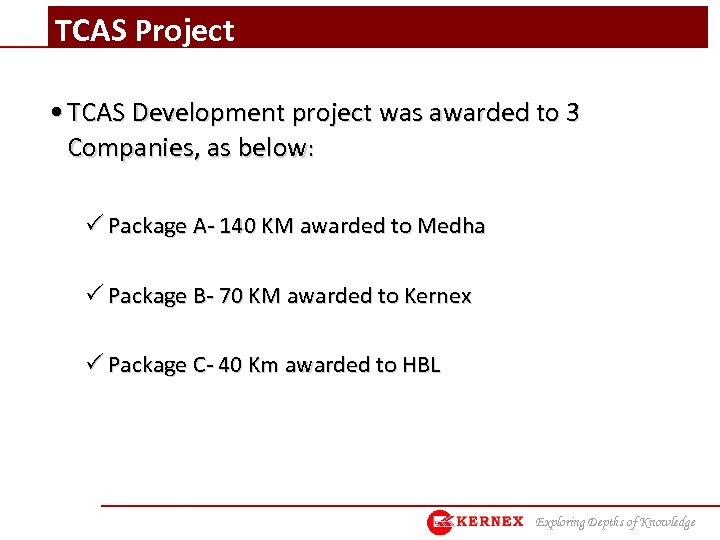 TCAS Project

• TCAS Development project was awarded to 3 Companies, as below:

✓ Package A- 140 KM awarded to Medha

✓ Package B- 70 KM awarded to Kernex

✓ Package C- 40 Km awarded to HBL

KERNEX Exploring Depths of Knowledge